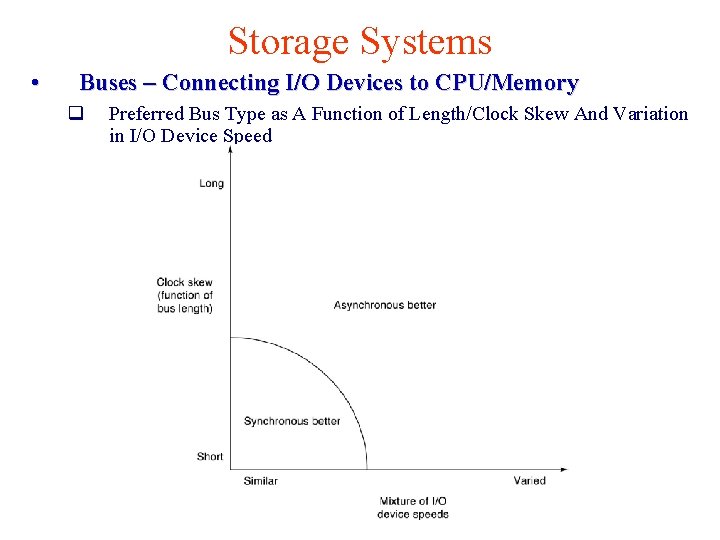 Storage Systems

• Buses – Connecting I/O Devices to CPU/Memory

❑ Preferred Bus Type as A Function of Length/Clock Skew And Variation in I/O Device Speed

Long

Clock skew (function of bus length)

Asynchronous better

Synchronous better

Short

Similar

Varied

Mixture of I/O device speeds